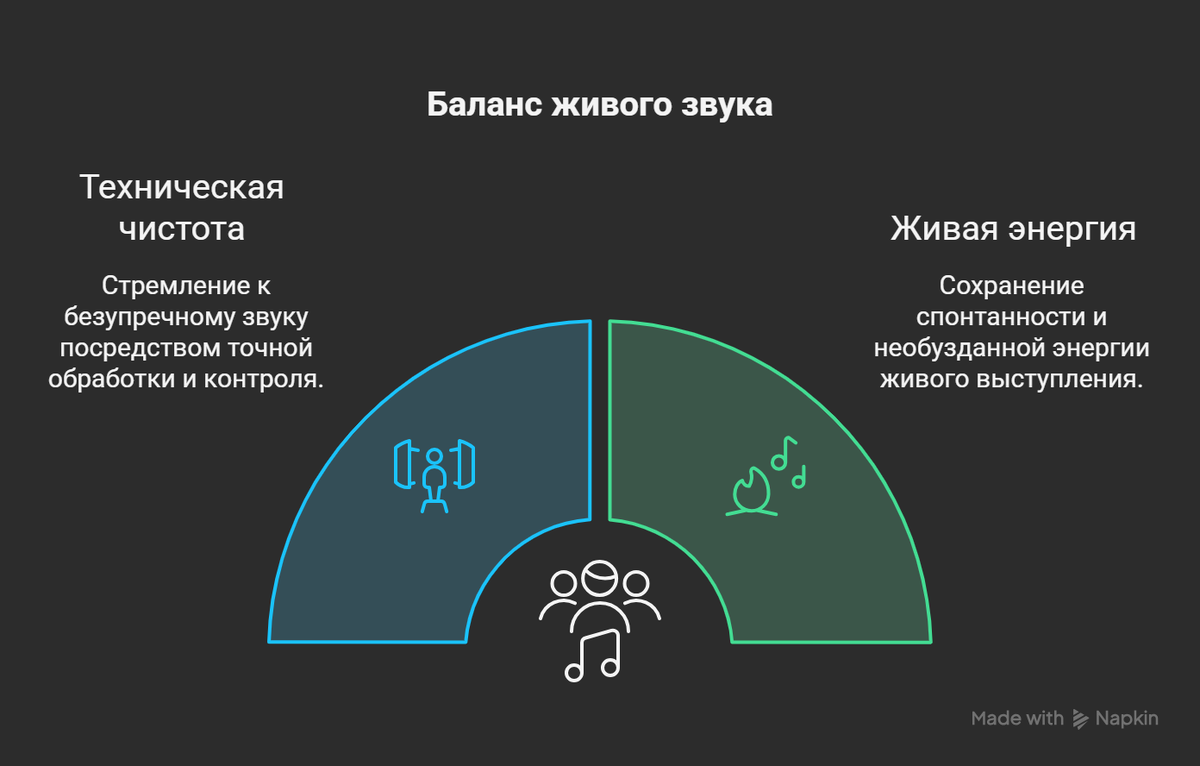 Баланс живого звука

Техническая чистота

Стремление к безупречному звуку посредством точной обработки и контроля.

Живая энергия

Сохранение спонтанности и необузданной энергии живого выступления.

Made with Napkin